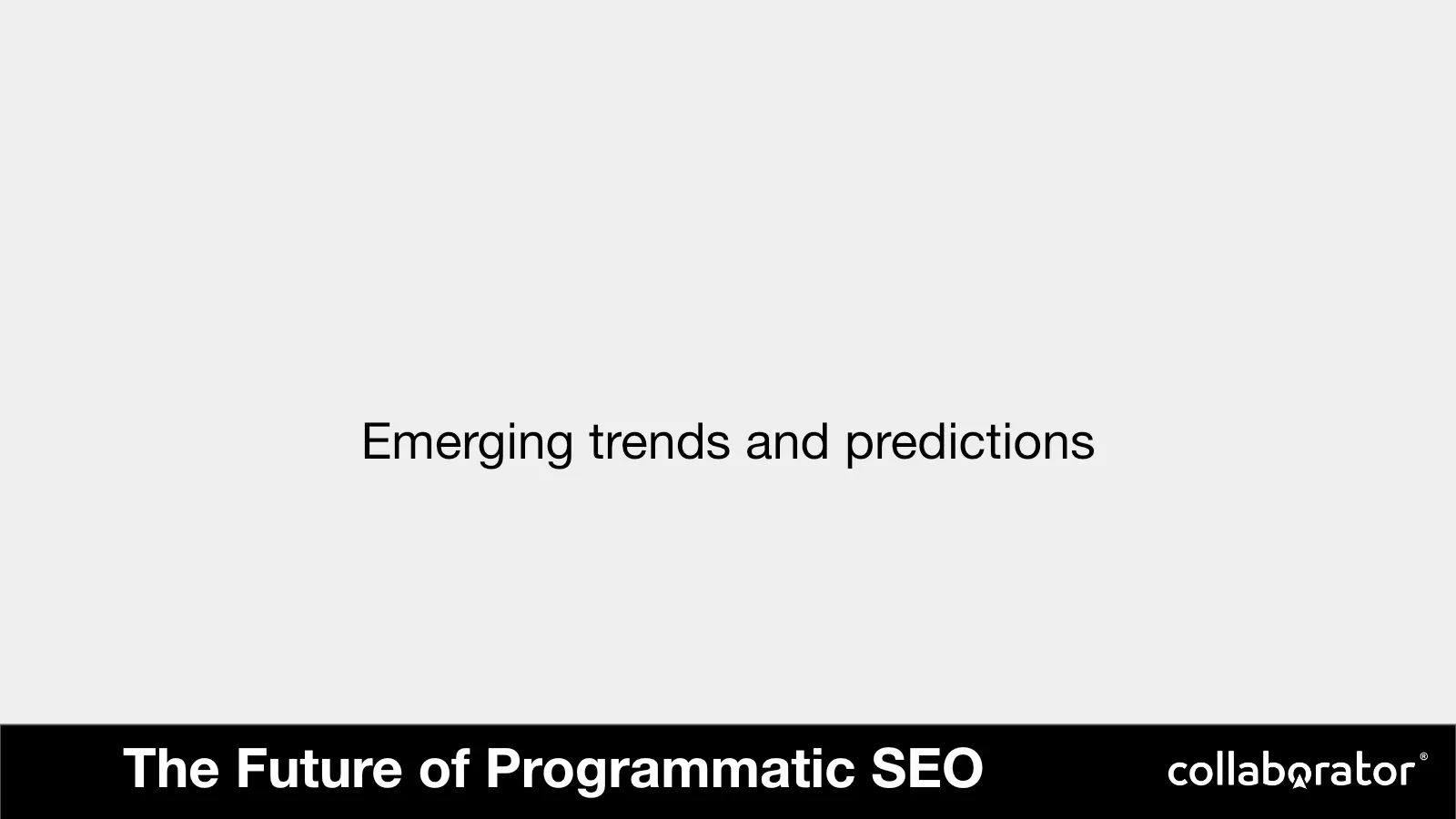 Emerging trends and predictions

The Future of Programmatic SEO

collaborator®